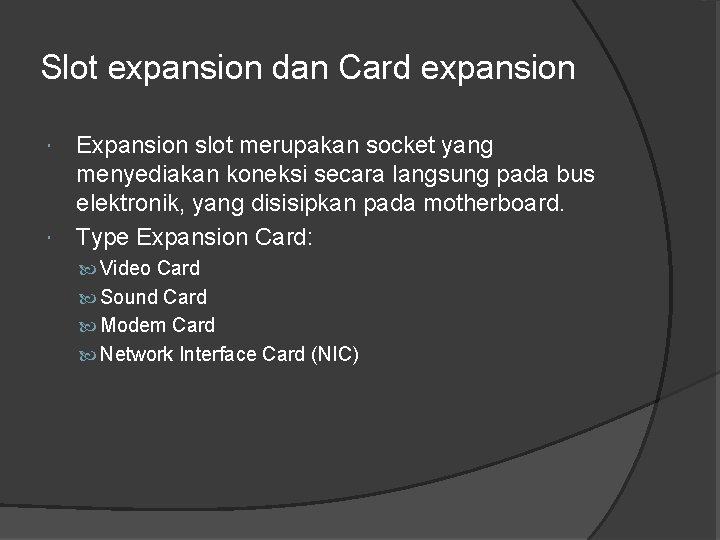 Slot expansion dan Card expansion

Expansion slot merupakan socket yang menyediakan koneksi secara langsung pada bus elektronik, yang disisipkan pada motherboard.

Type Expansion Card:

Video Card

Sound Card

Modem Card

Network Interface Card (NIC)